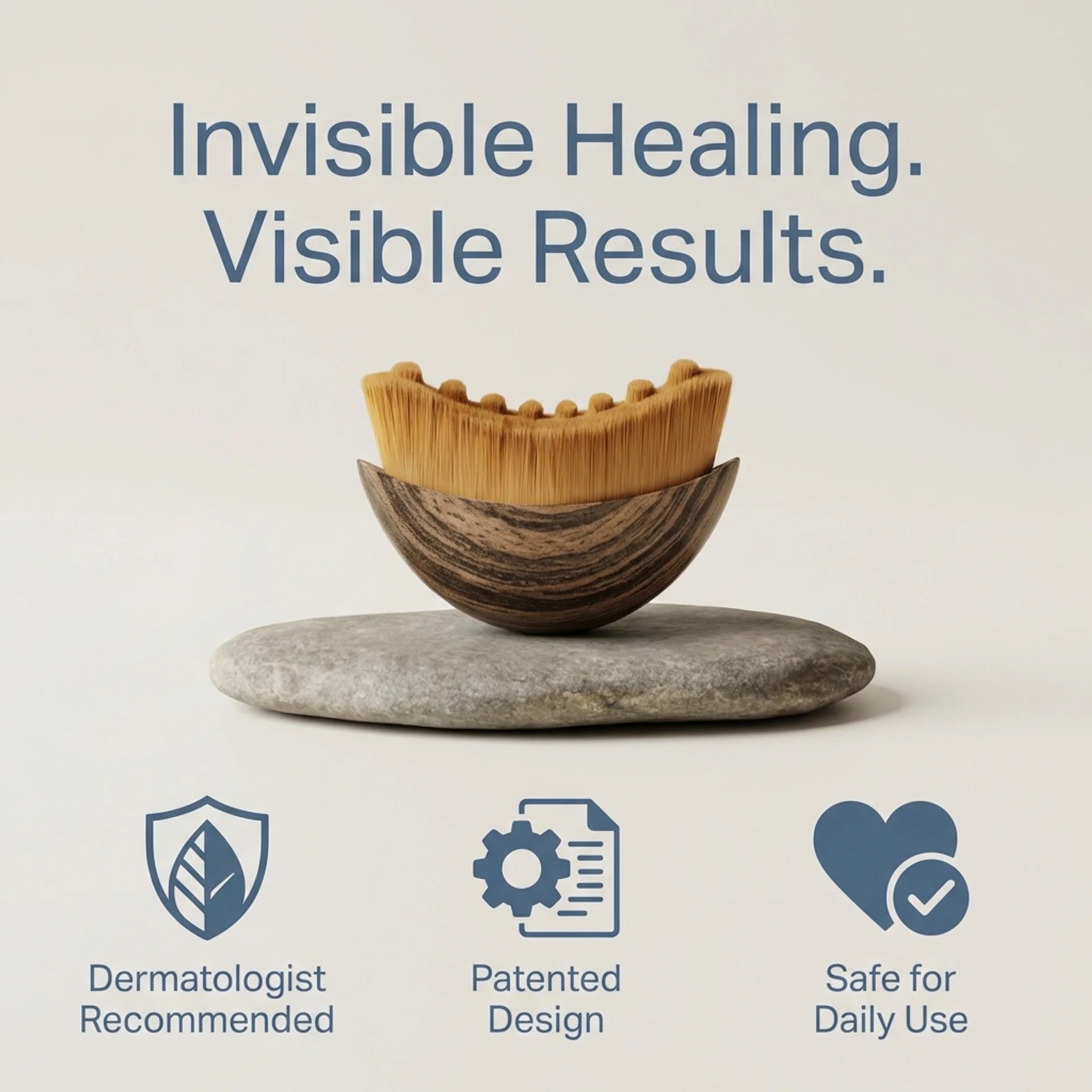 Invisible Healing.
Visible Results.

Dermatologist Recommended

Patented Design

Safe for Daily Use